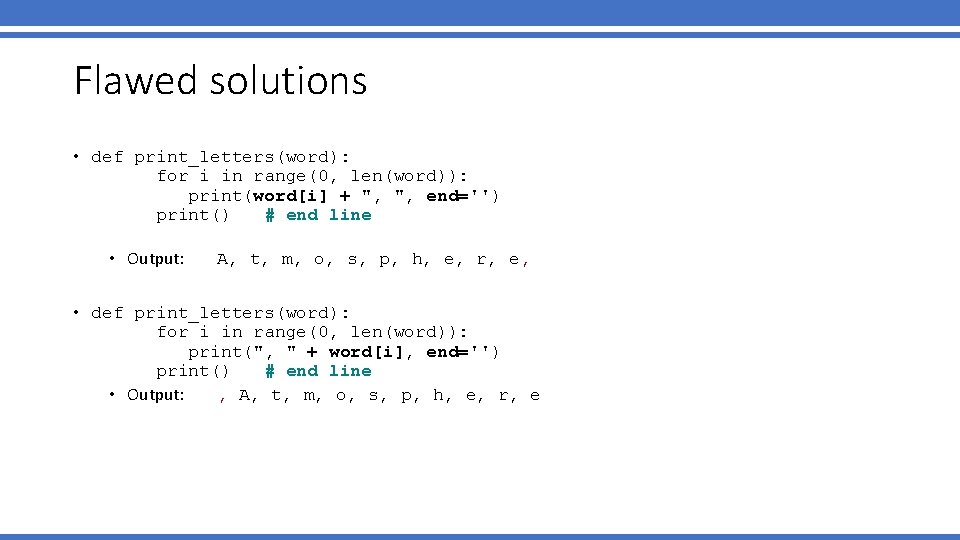 Flawed solutions

• def print_letters(word):
        for i in range(0, len(word)):
            print(word[i] + ", ", end='')
        print()   # end line

• Output:   A, t, m, o, s, p, h, e, r, e,

• def print_letters(word):
        for i in range(0, len(word)):
            print(", " + word[i], end='')
        print()   # end line

• Output:   , A, t, m, o, s, p, h, e, r, e